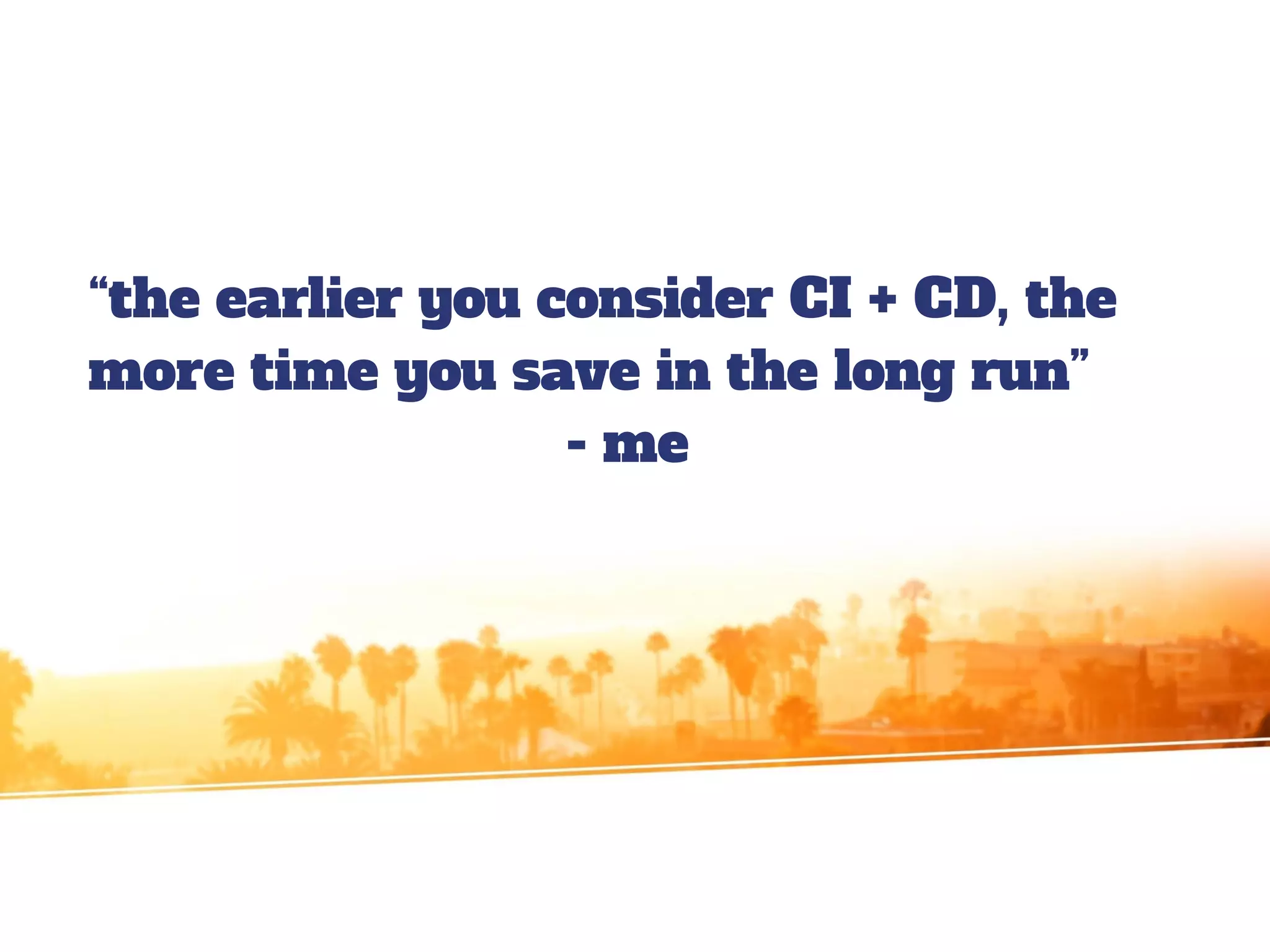 “the earlier you consider CI + CD, the more time you save in the long run”

- me